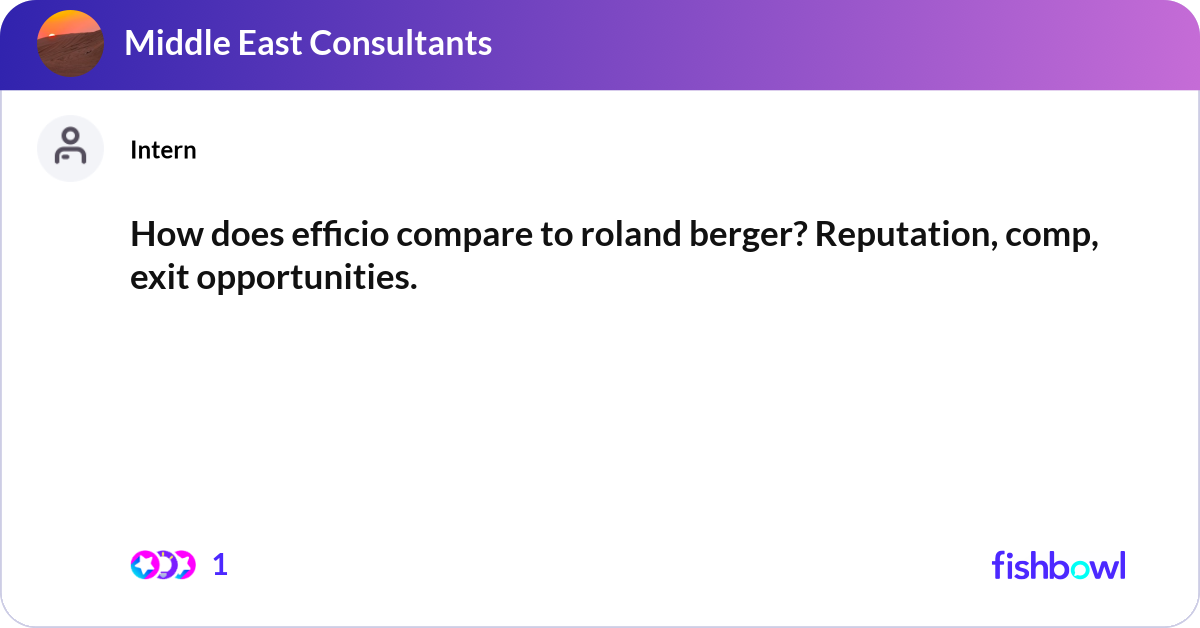 Middle East Consultants

Intern

How does efficio compare to roland berger? Reputation, comp, exit opportunities.

1

fishbowl